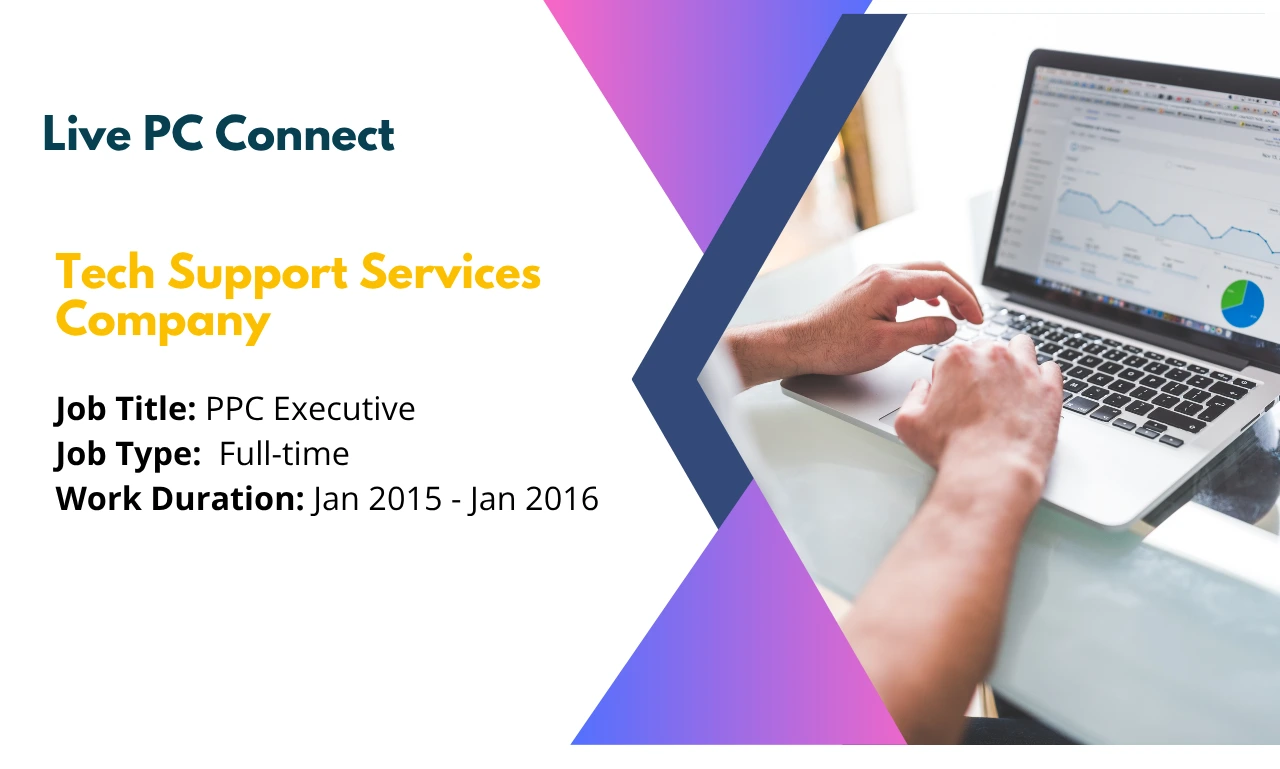 Live PC Connect

Tech Support Services Company

Job Title: PPC Executive
Job Type: Full-time
Work Duration: Jan 2015 - Jan 2016